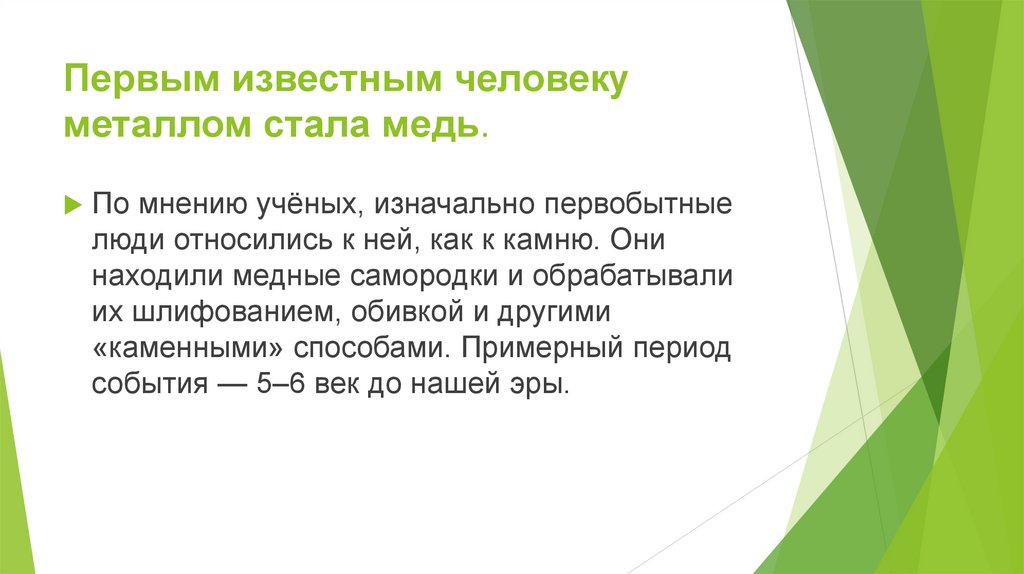 Первым известным человеку металлом стала медь.

По мнению учёных, изначально первобытные люди относились к ней, как к камню. Они находили медные самородки и обрабатывали их шлифованием, обивкой и другими «каменными» способами. Примерный период события — 5–6 век до нашей эры.